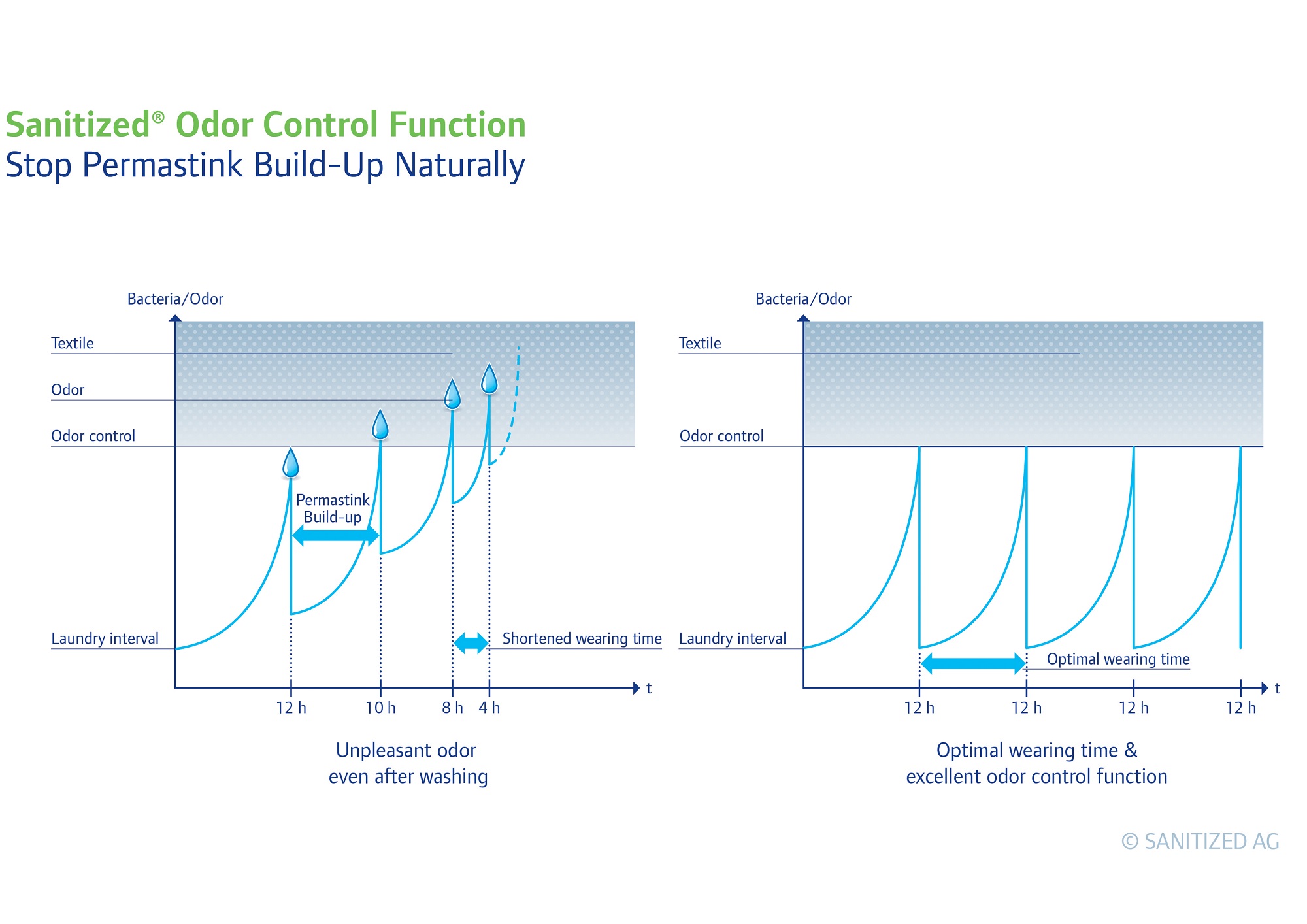 Sanitized® Odor Control Function
Stop Permastink Build-Up Naturally

Bacteria/Odor

Textile

Odor

Odor control

Permastink Build-up

Laundry interval

Shortened wearing time

t

12 h 10 h 8 h 4 h

Unpleasant odor even after washing

Bacteria/Odor

Textile

Odor control

Laundry interval

Optimal wearing time

t

12 h 12 h 12 h 12 h

Optimal wearing time & excellent odor control function

© SANITIZED AG